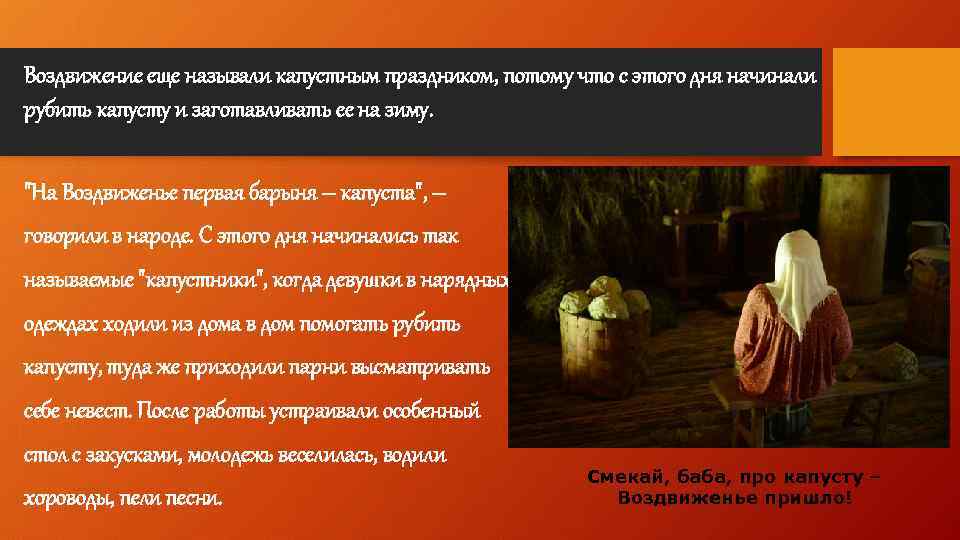 Воздвижение еще называли капустным праздником, потому что с этого дня начинали рубить капусту и заготавливать ее на зиму.

"На Воздвиженье первая барыня – капуста", – говорили в народе. С этого дня начинались так называемые "капустники", когда девушки в нарядных одеждах ходили из дома в дом помогать рубить капусту, туда же приходили парни высматривать себе невест. После работы устраивали особенный стол с закусками, молодежь веселилась, водили хороводы, пели песни.

Смекай, баба, про капусту – Воздвиженье пришло!